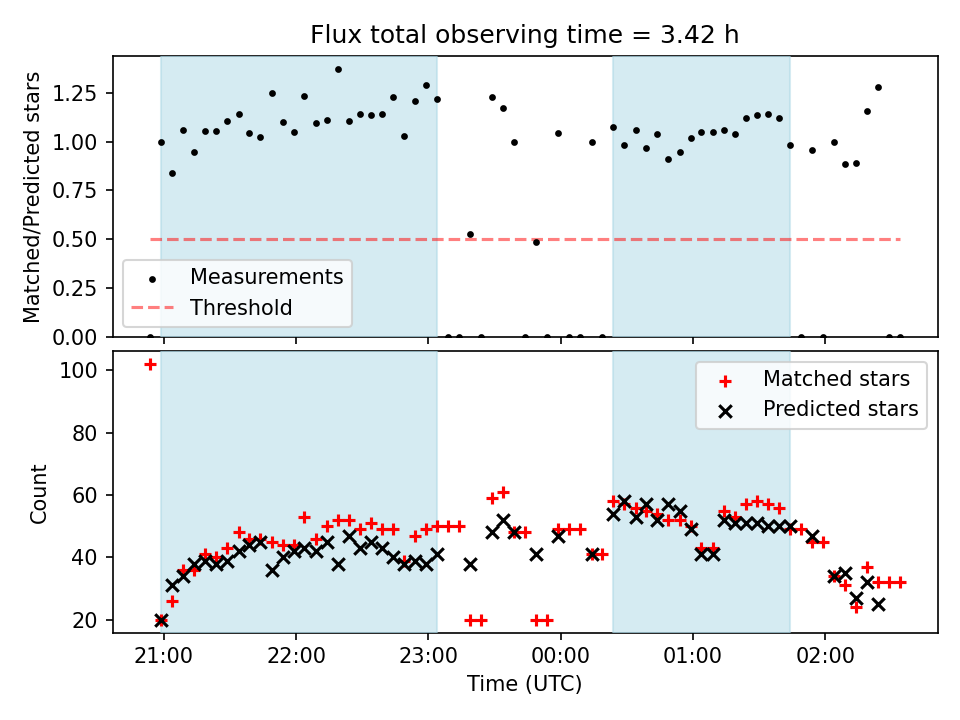 Flux total observing time = 3.42 h

Matched/Predicted stars

1.25
1.00
0.75
0.50
0.25
0.00

Measurements
Threshold

Count

100
80
60
40
20

Matched stars
Predicted stars

21:00
22:00
23:00
00:00
01:00
02:00

Time (UTC)